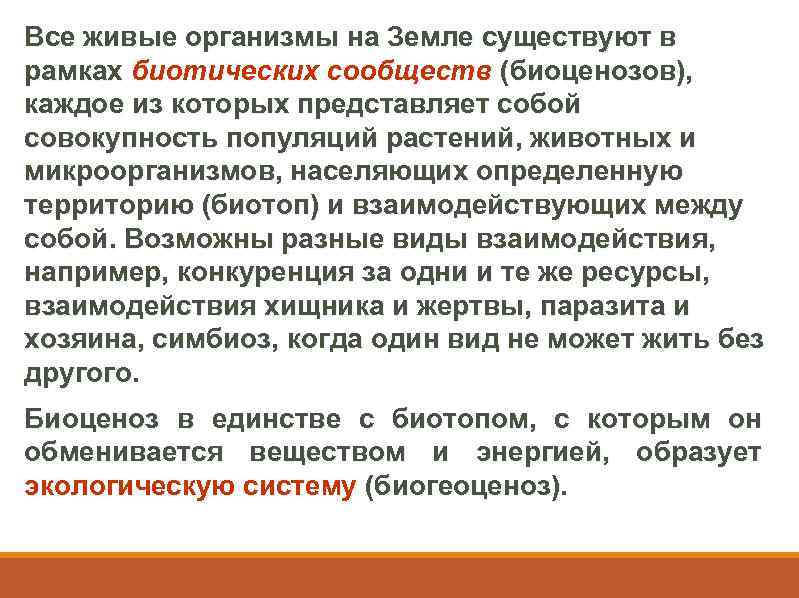 Все живые организмы на Земле существуют в рамках биотических сообществ (биоценозов), каждое из которых представляет собой совокупность популяций растений, животных и микроорганизмов, населяющих определенную территорию (биотоп) и взаимодействующих между собой. Возможны разные виды взаимодействия, например, конкуренция за одни и те же ресурсы, взаимодействия хищника и жертвы, паразита и хозяина, симбиоз, когда один вид не может жить без другого.

Биоценоз в единстве с биотопом, с которым он обменивается веществом и энергией, образует экологическую систему (биогеоценоз).